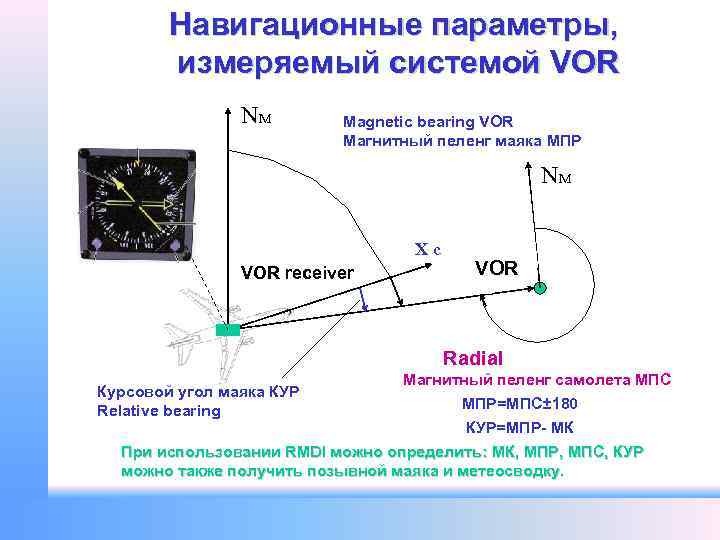 Навигационные параметры, измеряемый системой VOR

Nм

Magnetic bearing VOR
Магнитный пеленг маяка МПР

Nм

X c

VOR receiver

VOR

Radial
Магнитный пеленг самолета МПС
МПР=МПС±180
КУР=МПР- МК

Курсовой угол маяка КУР
Relative bearing

При использовании RMDI можно определить: МК, МПР, МПС, КУР можно также получить позывной маяка и метеосводку.